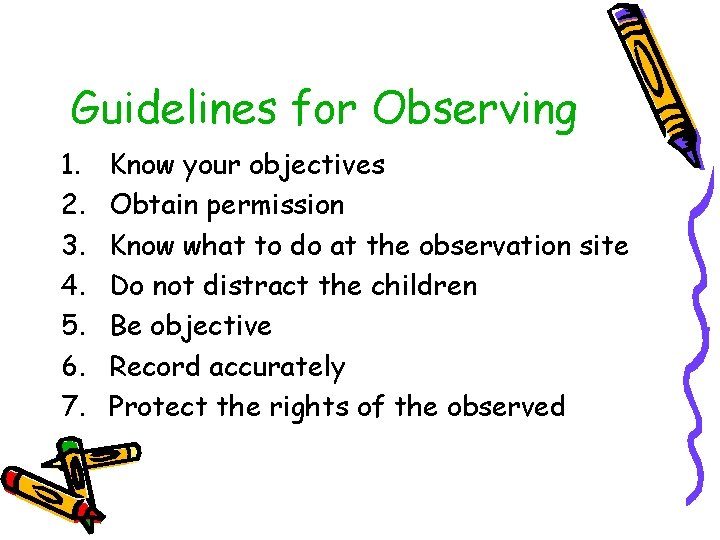 Guidelines for Observing

1. Know your objectives
2. Obtain permission
3. Know what to do at the observation site
4. Do not distract the children
5. Be objective
6. Record accurately
7. Protect the rights of the observed